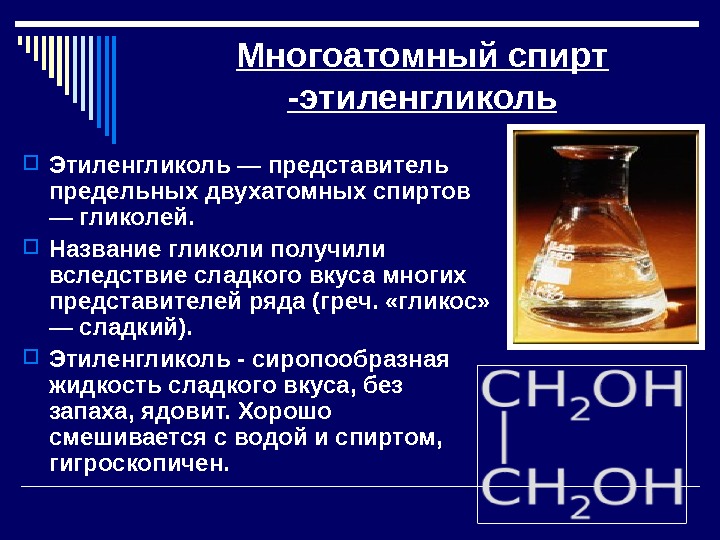 Многоатомный спирт -этиленгликоль

Этиленгликоль — представитель предельных двухатомных спиртов — гликолей.

Название гликоли получили вследствие сладкого вкуса многих представителей ряда (греч. «гликос» — сладкий).

Этиленгликоль - сиропообразная жидкость сладкого вкуса, без запаха, ядовит. Хорошо смешивается с водой и спиртом, гигроскопичен.

$CH_2OH$
|
$CH_2OH$